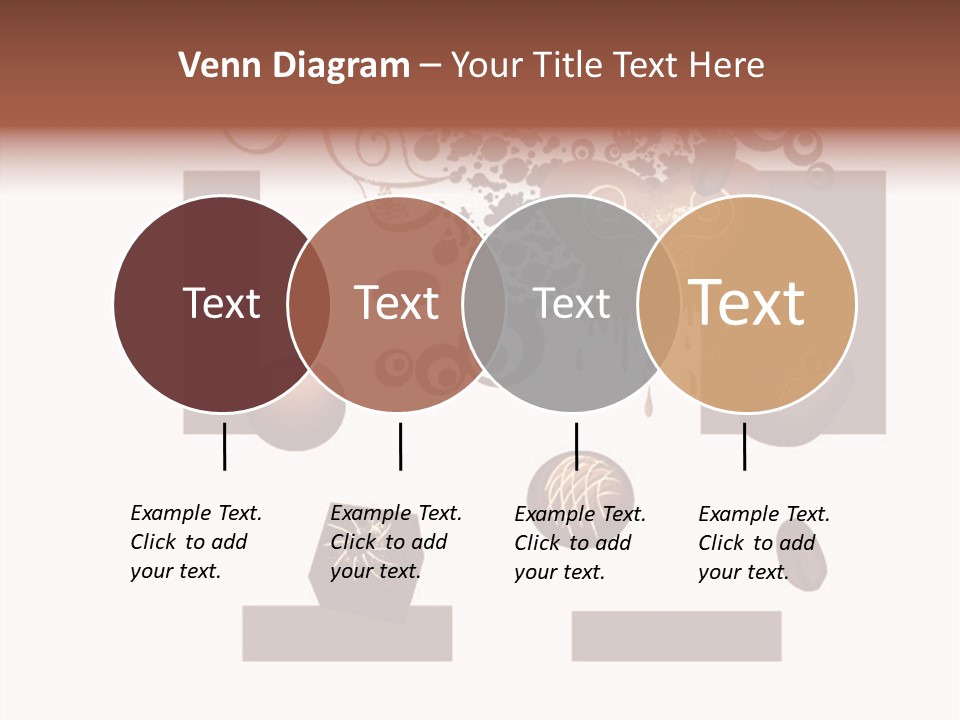 Venn Diagram – Your Title Text Here

Text

Text

Text

Text

Example Text. Click to add your text.

Example Text. Click to add your text.

Example Text. Click to add your text.

Example Text. Click to add your text.